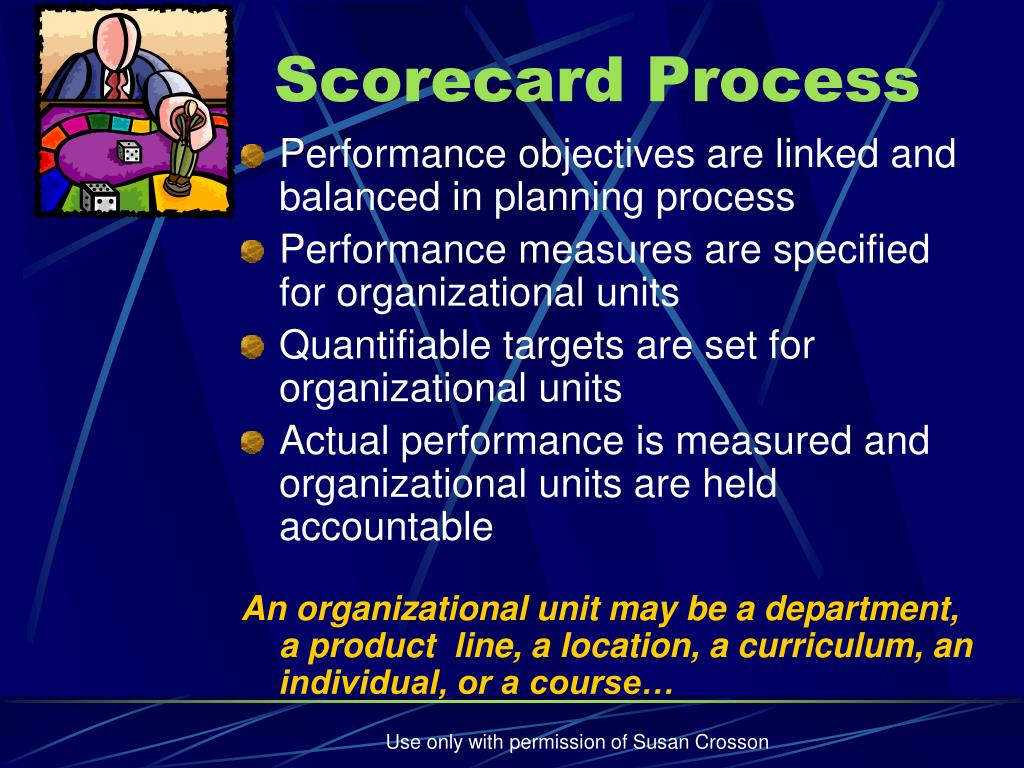 Scorecard Process

Performance objectives are linked and balanced in planning process

Performance measures are specified for organizational units

Quantifiable targets are set for organizational units

Actual performance is measured and organizational units are held accountable

An organizational unit may be a department, a product line, a location, a curriculum, an individual, or a course…

Use only with permission of Susan Crosson